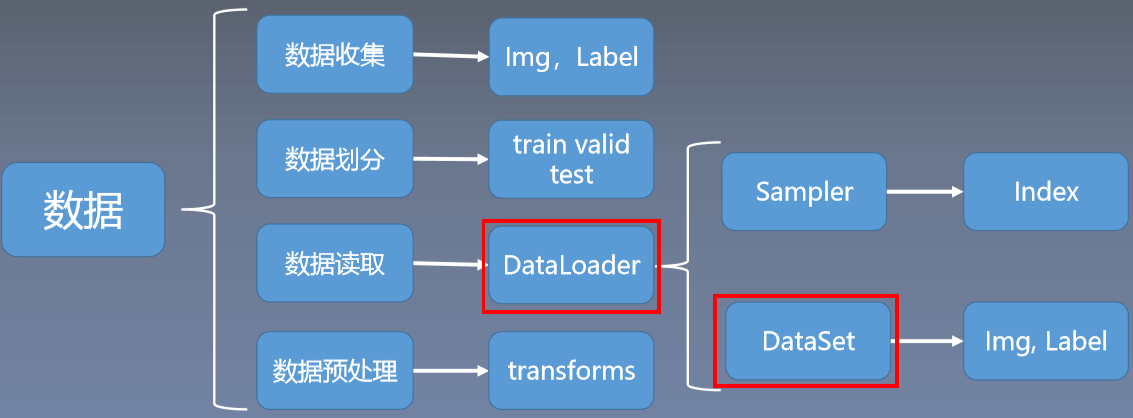 数据

数据收集

Img，Label

数据划分

train valid test

数据读取

DataLoader

Sampler

Index

DataSet

Img, Label

数据预处理

transforms